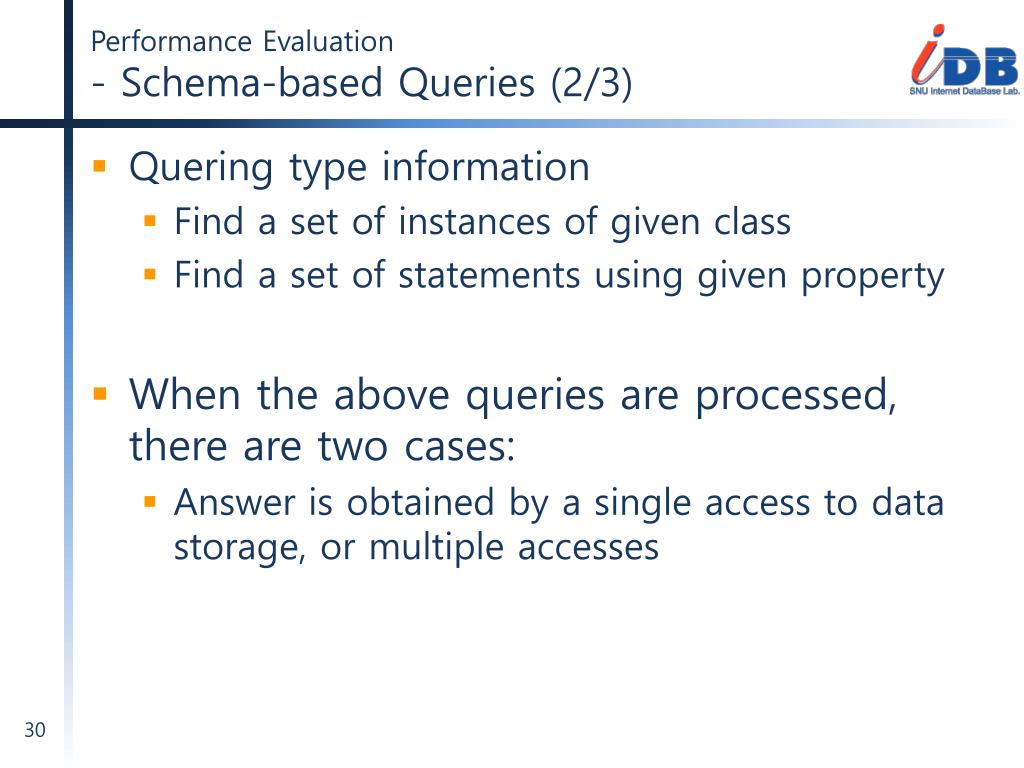 Performance Evaluation
- Schema-based Queries (2/3)

iDB
SNU Internet DataBase Lab.

- Quering type information
  - Find a set of instances of given class
  - Find a set of statements using given property

- When the above queries are processed, there are two cases:
  - Answer is obtained by a single access to data storage, or multiple accesses

30